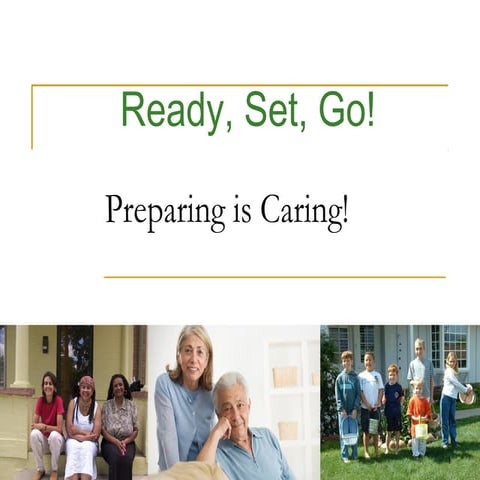 Ready, Set, Go!

Preparing is Caring!